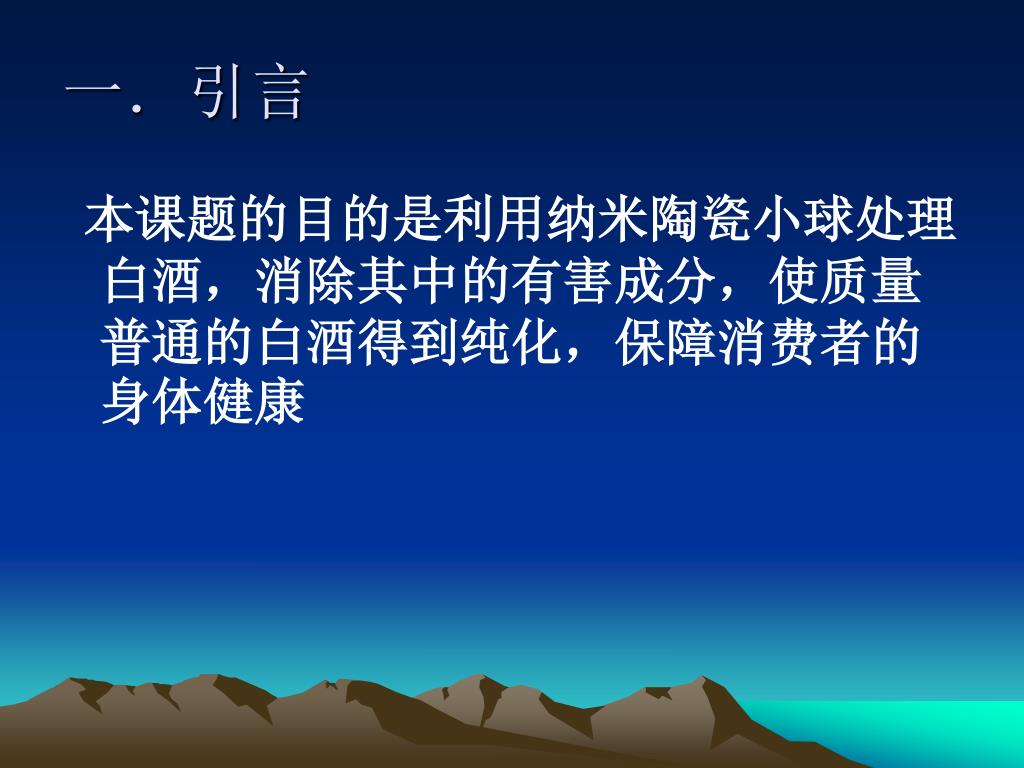 一．引言

本课题的目的是利用纳米陶瓷小球处理白酒，消除其中的有害成分，使质量普通的白酒得到纯化，保障消费者的身体健康